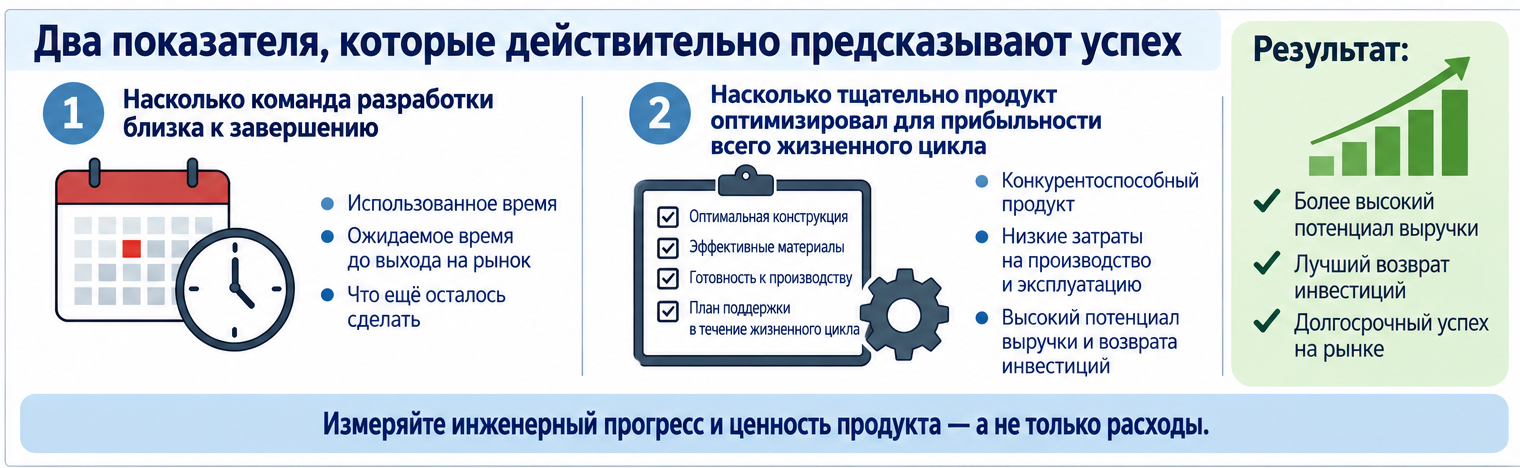 Два показателя, которые действительно предсказывают успех

1 Насколько команда разработки близка к завершению

Использованное время

Ожидаемое время до выхода на рынок

Что ещё осталось сделать

2 Насколько тщательно продукт оптимизировал для прибыльности всего жизненного цикла

Оптимальная конструкция
Эффективные материалы
Готовность к производству
План поддержки в течение жизненного цикла

Конкурентоспособный продукт

Низкие затраты на производство и эксплуатацию

Высокий потенциал выручки и возврата инвестиций

Результат:

Более высокий потенциал выручки

Лучший возврат инвестиций

Долгосрочный успех на рынке

Измеряйте инженерный прогресс и ценность продукта — а не только расходы.